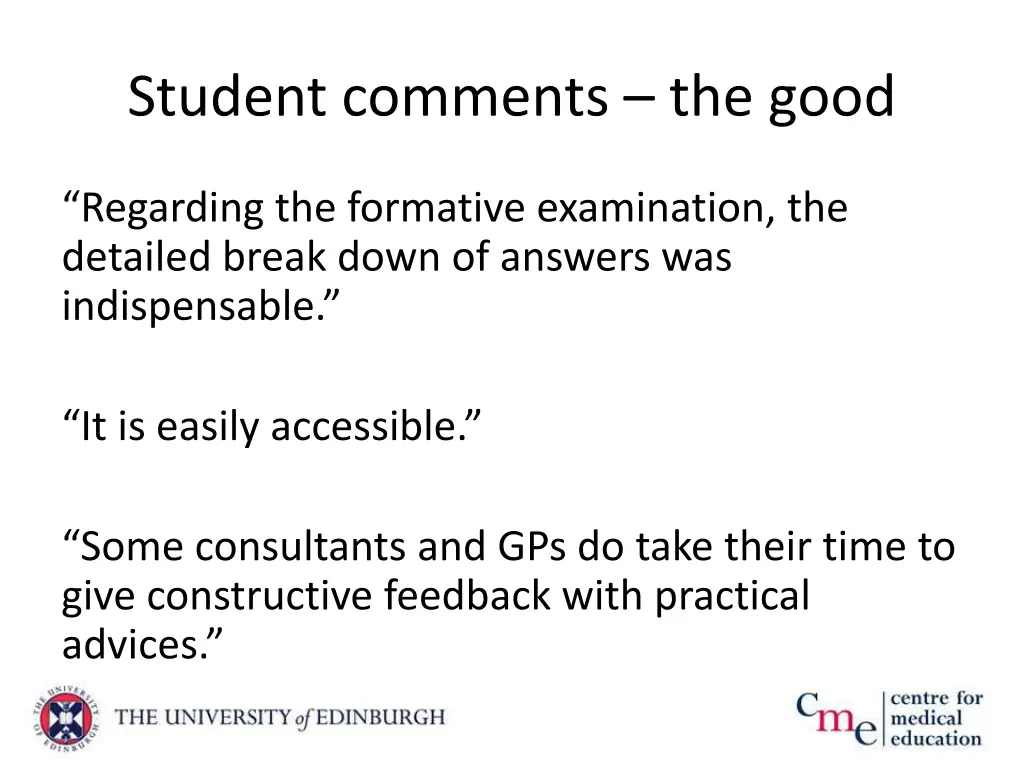 Student comments – the good

“Regarding the formative examination, the detailed break down of answers was indispensable.”

“It is easily accessible.”

“Some consultants and GPs do take their time to give constructive feedback with practical advices.”

THE UNIVERSITY of EDINBURGH

cme centre for medical education